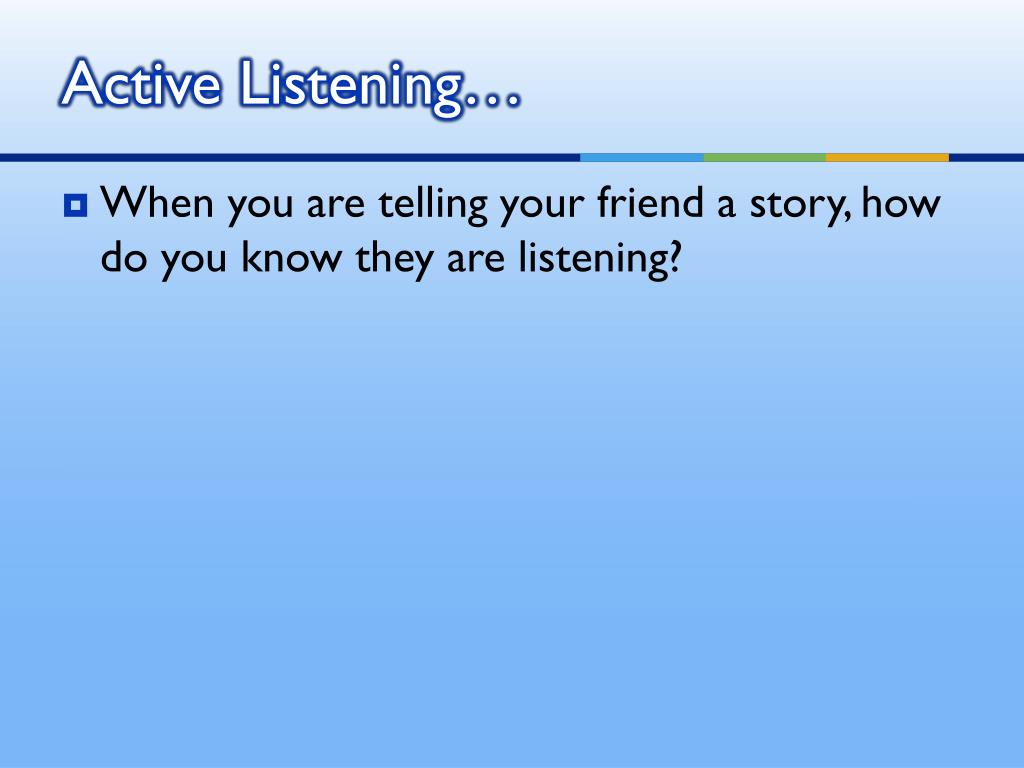 Active Listening…

When you are telling your friend a story, how do you know they are listening?